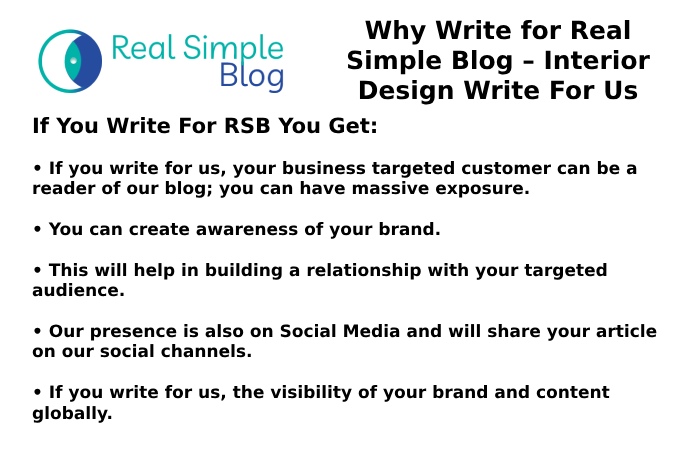 Real Simple Blog

Why Write for Real Simple Blog – Interior Design Write For Us

If You Write For RSB You Get:

• If you write for us, your business targeted customer can be a reader of our blog; you can have massive exposure.

• You can create awareness of your brand.

• This will help in building a relationship with your targeted audience.

• Our presence is also on Social Media and will share your article on our social channels.

• If you write for us, the visibility of your brand and content globally.